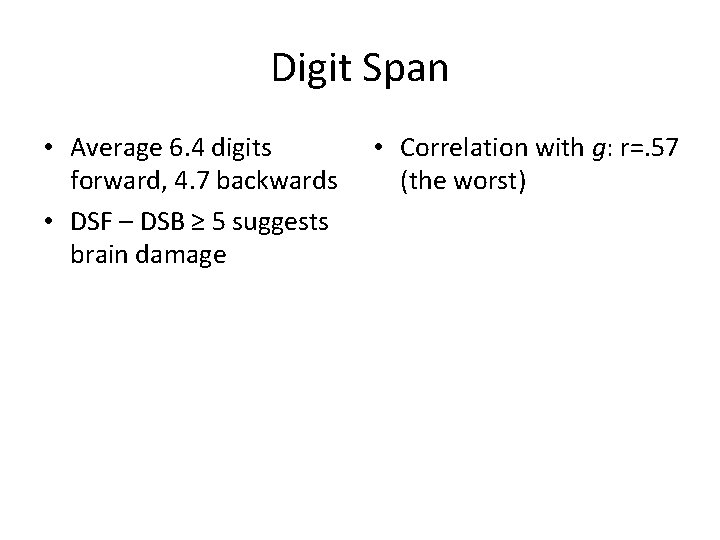 Digit Span

• Average 6.4 digits forward, 4.7 backwards

• DSF – DSB ≥ 5 suggests brain damage

• Correlation with $g$: r=.57 (the worst)